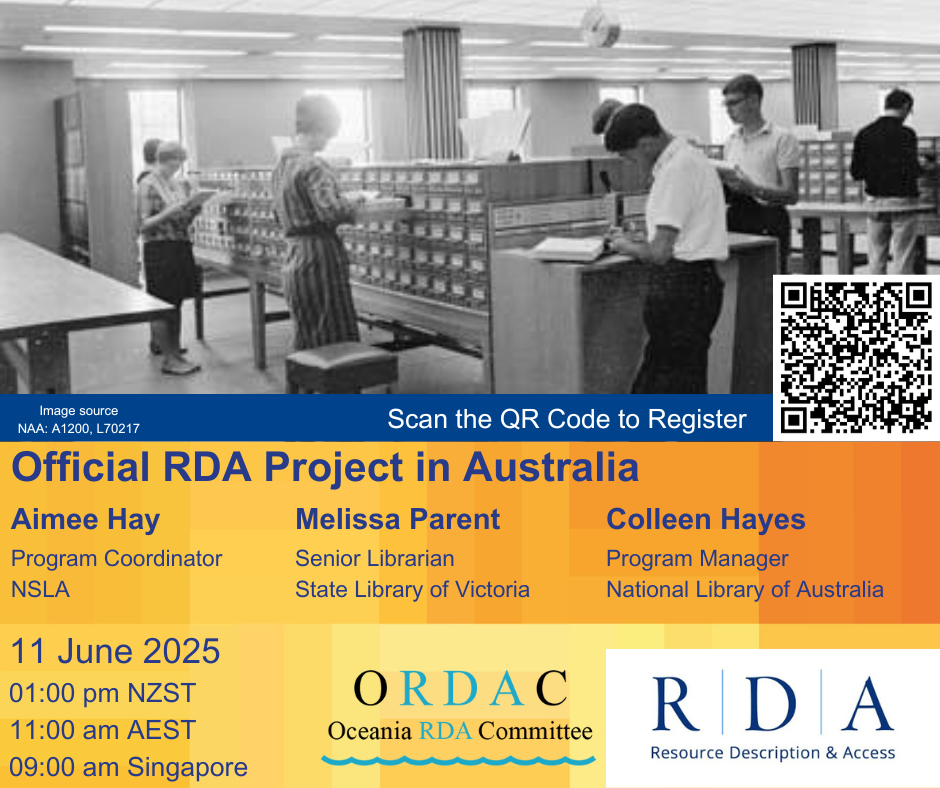 Image source
NAA: A1200, L70217

Scan the QR Code to Register

Official RDA Project in Australia

Aimee Hay
Program Coordinator
NSLA

Melissa Parent
Senior Librarian
State Library of Victoria

Colleen Hayes
Program Manager
National Library of Australia

11 June 2025
01:00 pm NZST
11:00 am AEST
09:00 am Singapore

ORDAC
Oceania RDA Committee

R D A
Resource Description & Access